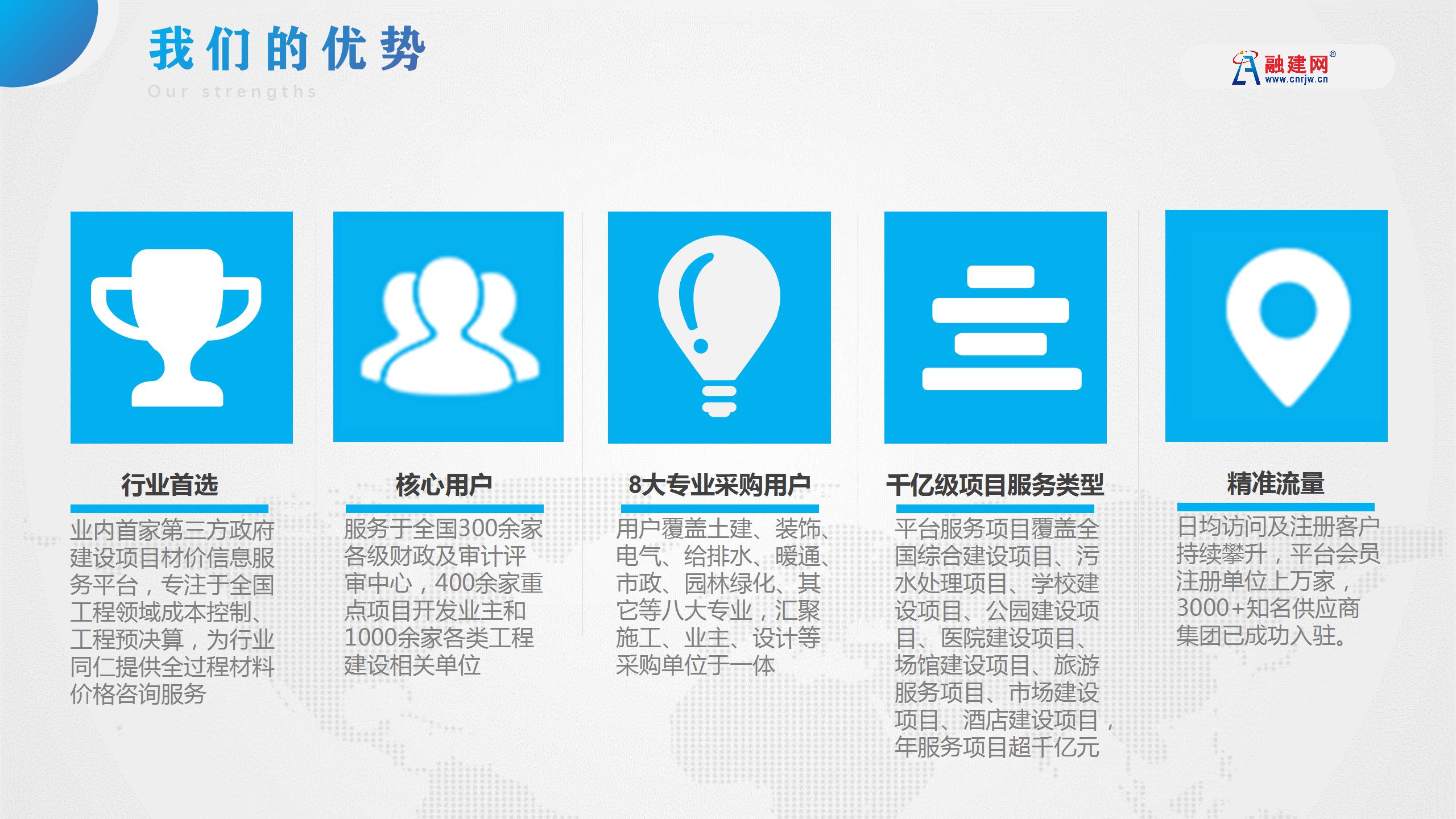 我们的优势
Our strengths

融建网®
www.cnrjw.cn

行业首选

业内首家第三方政府建设项目材价信息服务平台，专注于全国工程领域成本控制、工程预决算，为行业同仁提供全过程材料价格咨询服务

核心用户

服务于全国300余家各级财政及审计评审中心，400余家重点项目开发业主和1000余家各类工程建设相关单位

8大专业采购用户

用户覆盖土建、装饰、电气、给排水、暖通、市政、园林绿化、其它等八大专业，汇聚施工、业主、设计等采购单位于一体

千亿级项目服务类型

平台服务项目覆盖全国综合建设项目、污水处理项目、学校建设项目、公园建设项目、医院建设项目、场馆建设项目、旅游服务项目、市场建设项目、酒店建设项目，年服务项目超千亿元

精准流量

日均访问及注册客户持续攀升，平台会员注册单位上万家，3000+知名供应商集团已成功入驻。